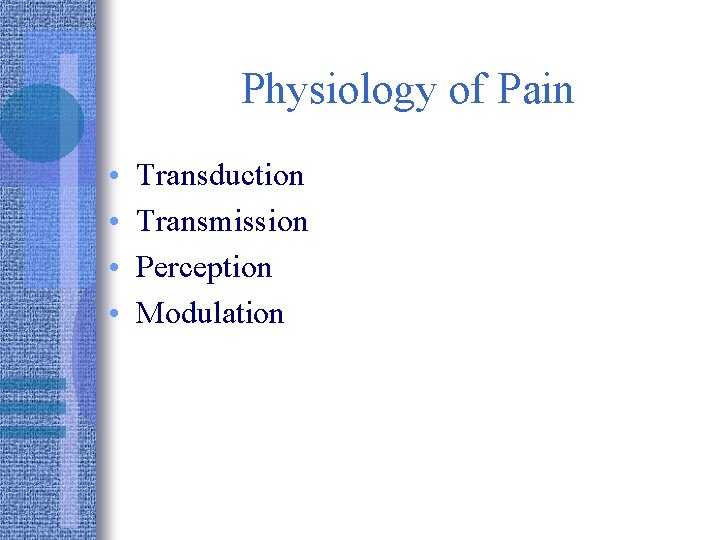 Physiology of Pain

• Transduction
• Transmission
• Perception
• Modulation